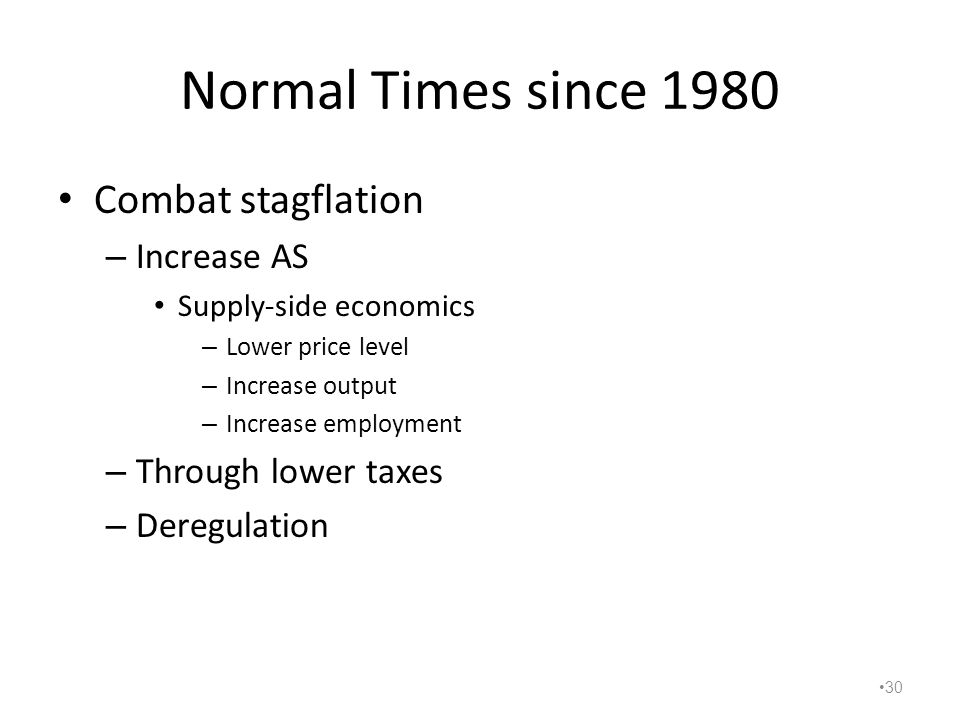 Normal Times since 1980

• Combat stagflation
– Increase AS
• Supply-side economics
– Lower price level
– Increase output
– Increase employment
– Through lower taxes
– Deregulation

•30